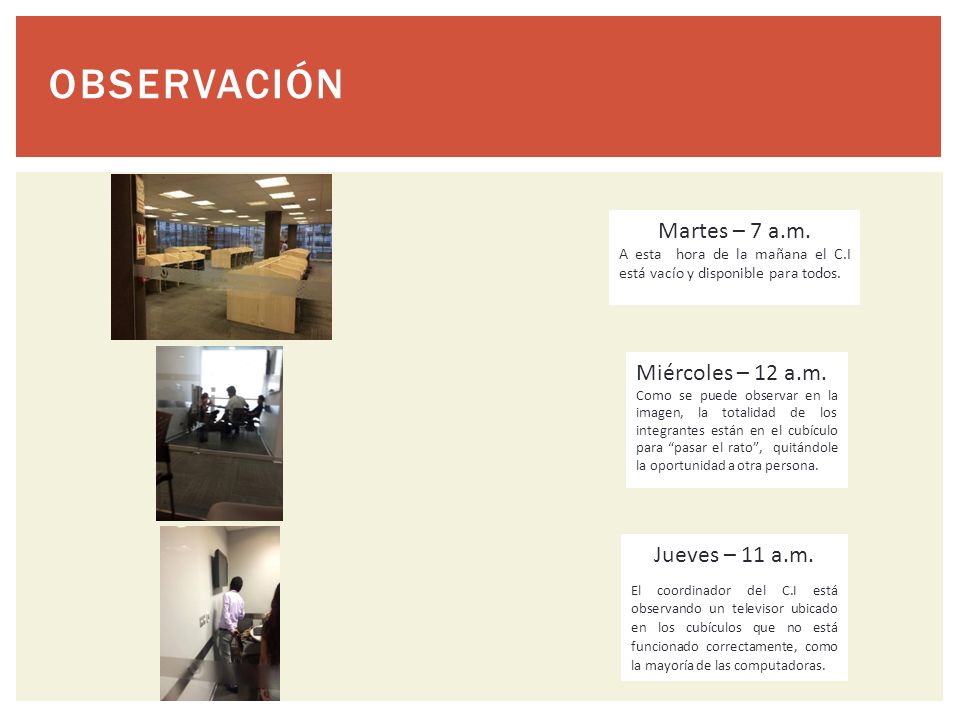 OBSERVACIÓN

Martes – 7 a.m.
A esta hora de la mañana el C.I está vacío y disponible para todos.

Miércoles – 12 a.m.
Como se puede observar en la imagen, la totalidad de los integrantes están en el cubículo para “pasar el rato”, quitándole la oportunidad a otra persona.

Jueves – 11 a.m.
El coordinador del C.I está observando un televisor ubicado en los cubículos que no está funcionado correctamente, como la mayoría de las computadoras.